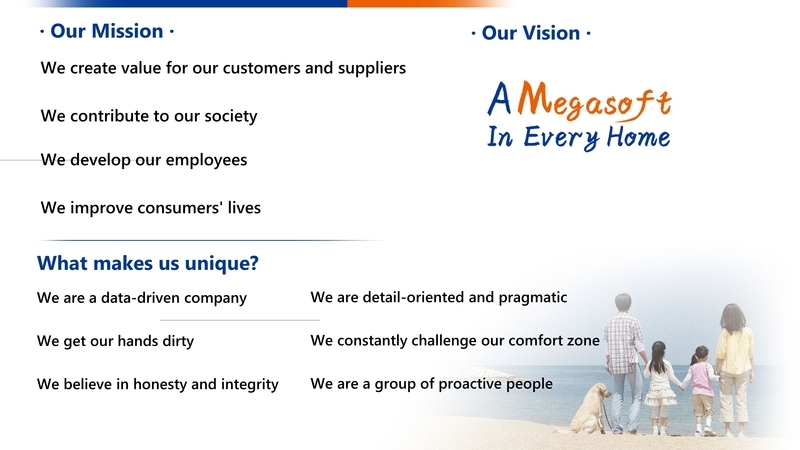 · Our Mission ·

We create value for our customers and suppliers

We contribute to our society

We develop our employees

We improve consumers' lives

· Our Vision ·

A Megasoft
In Every Home

What makes us unique?

We are a data-driven company

We get our hands dirty

We believe in honesty and integrity

We are detail-oriented and pragmatic

We constantly challenge our comfort zone

We are a group of proactive people